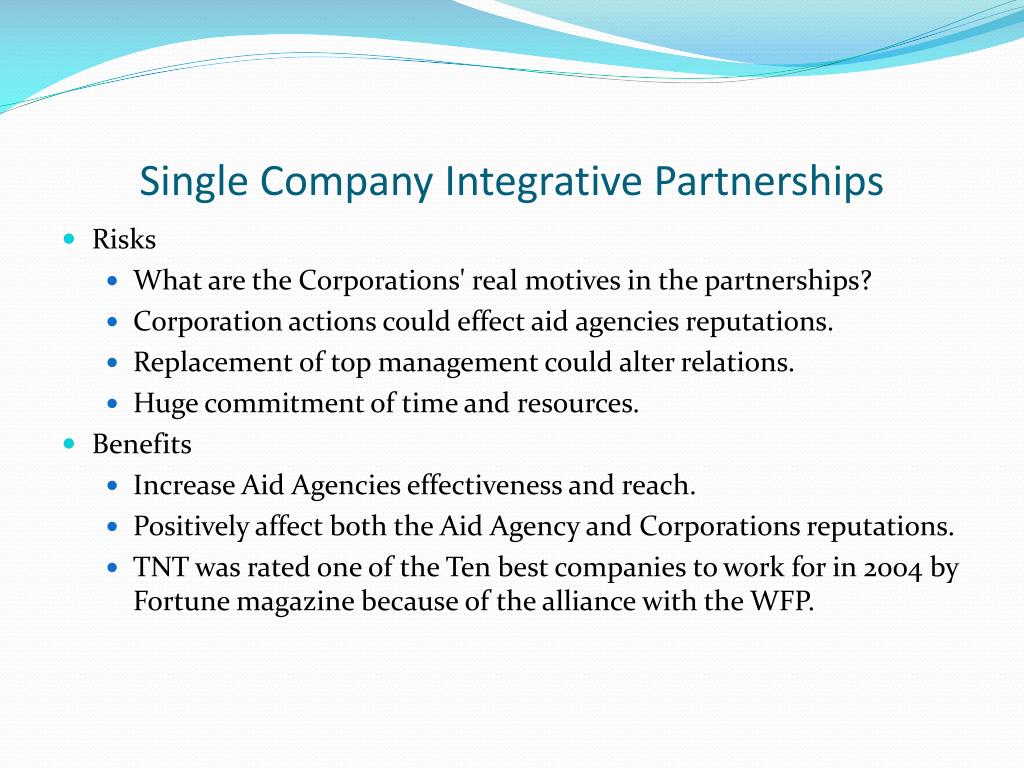 Single Company Integrative Partnerships

- Risks
  - What are the Corporations' real motives in the partnerships?
  - Corporation actions could effect aid agencies reputations.
  - Replacement of top management could alter relations.
  - Huge commitment of time and resources.
- Benefits
  - Increase Aid Agencies effectiveness and reach.
  - Positively affect both the Aid Agency and Corporations reputations.
  - TNT was rated one of the Ten best companies to work for in 2004 by Fortune magazine because of the alliance with the WFP.